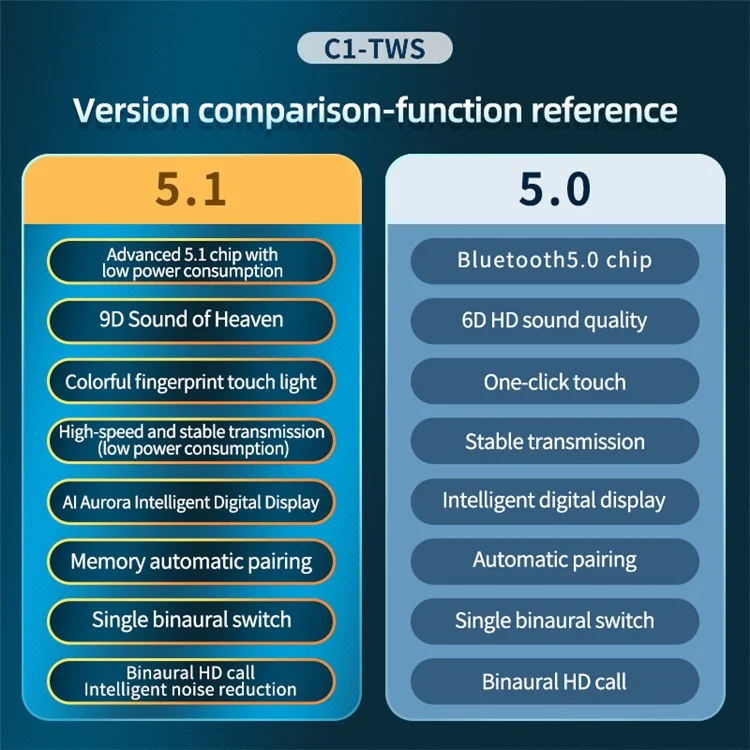 C1-TWS

Version comparison-function reference

5.1

Advanced 5.1 chip with low power consumption

9D Sound of Heaven

Colorful fingerprint touch light

High-speed and stable transmission (low power consumption)

AI Aurora Intelligent Digital Display

Memory automatic pairing

Single binaural switch

Binaural HD call Intelligent noise reduction

5.0

Bluetooth5.0 chip

6D HD sound quality

One-click touch

Stable transmission

Intelligent digital display

Automatic pairing

Single binaural switch

Binaural HD call